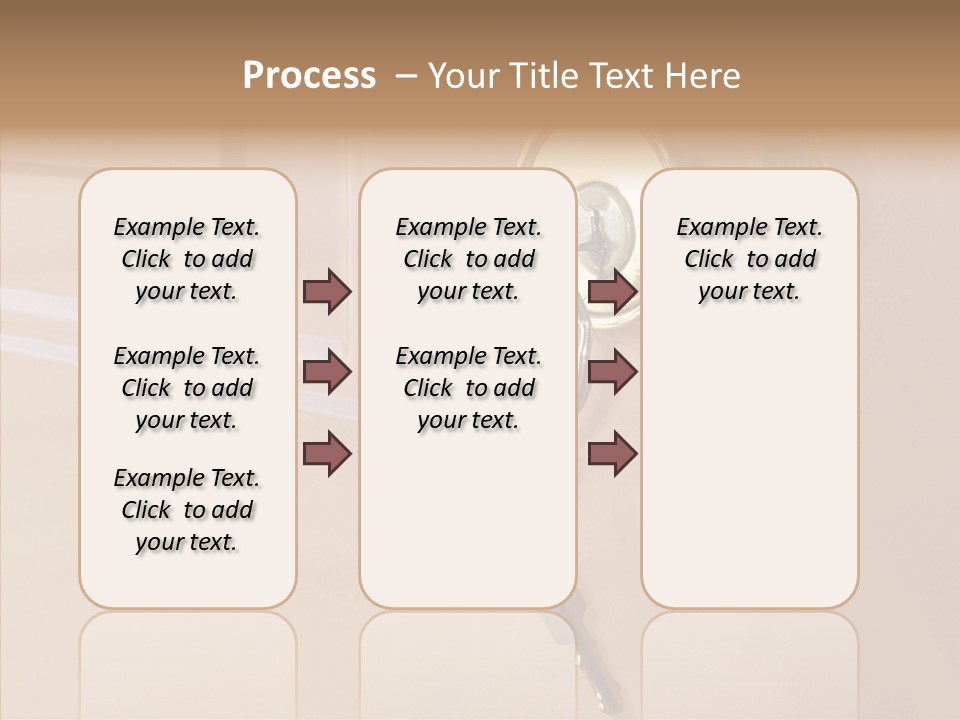 Process – Your Title Text Here

Example Text. Click to add your text.

Example Text. Click to add your text.

Example Text. Click to add your text.

Example Text. Click to add your text.

Example Text. Click to add your text.

Example Text. Click to add your text.